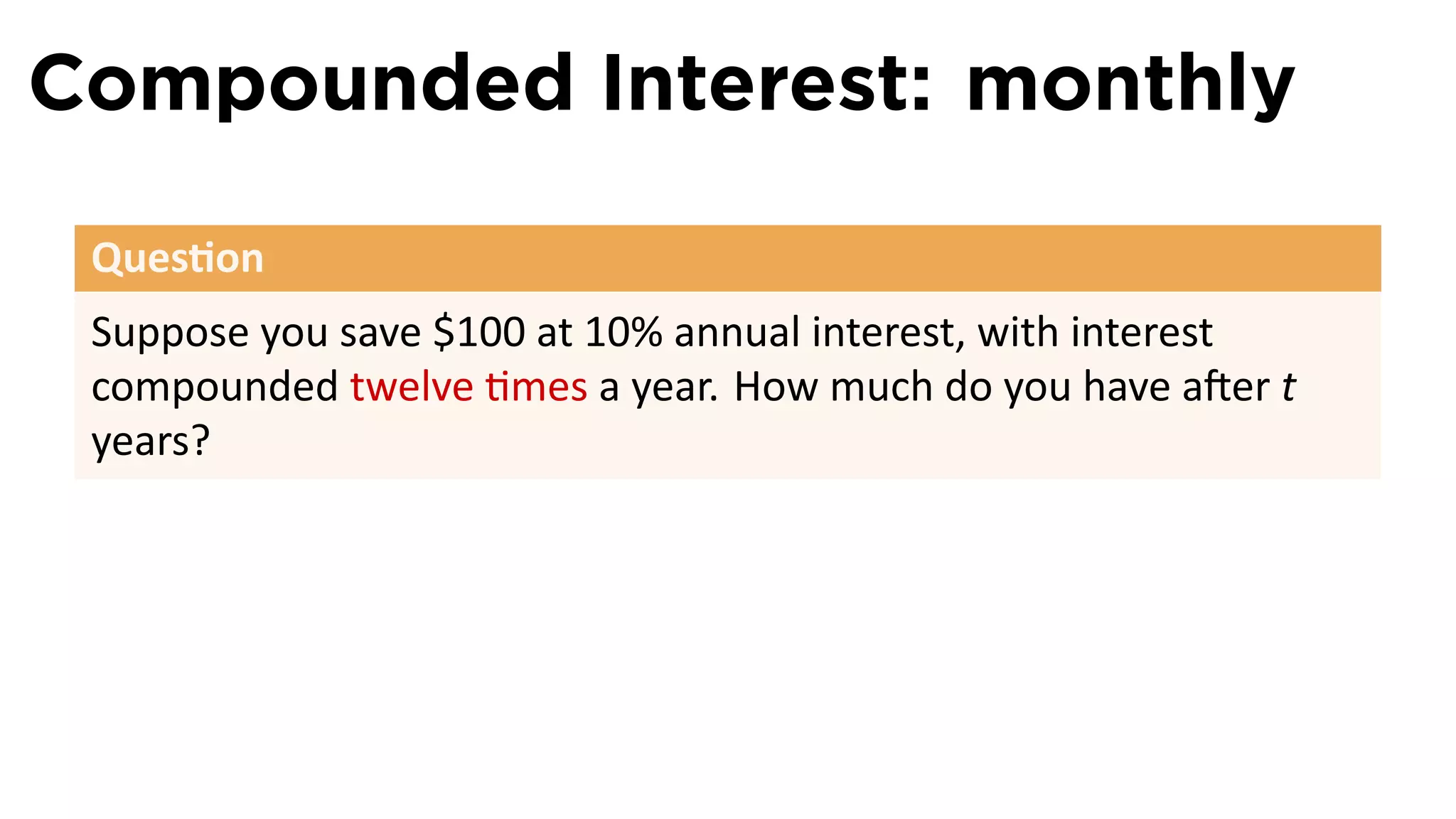 Compounded Interest: monthly

Question

Suppose you save \$100 at 10% annual interest, with interest compounded twelve times a year. How much do you have after $t$ years?